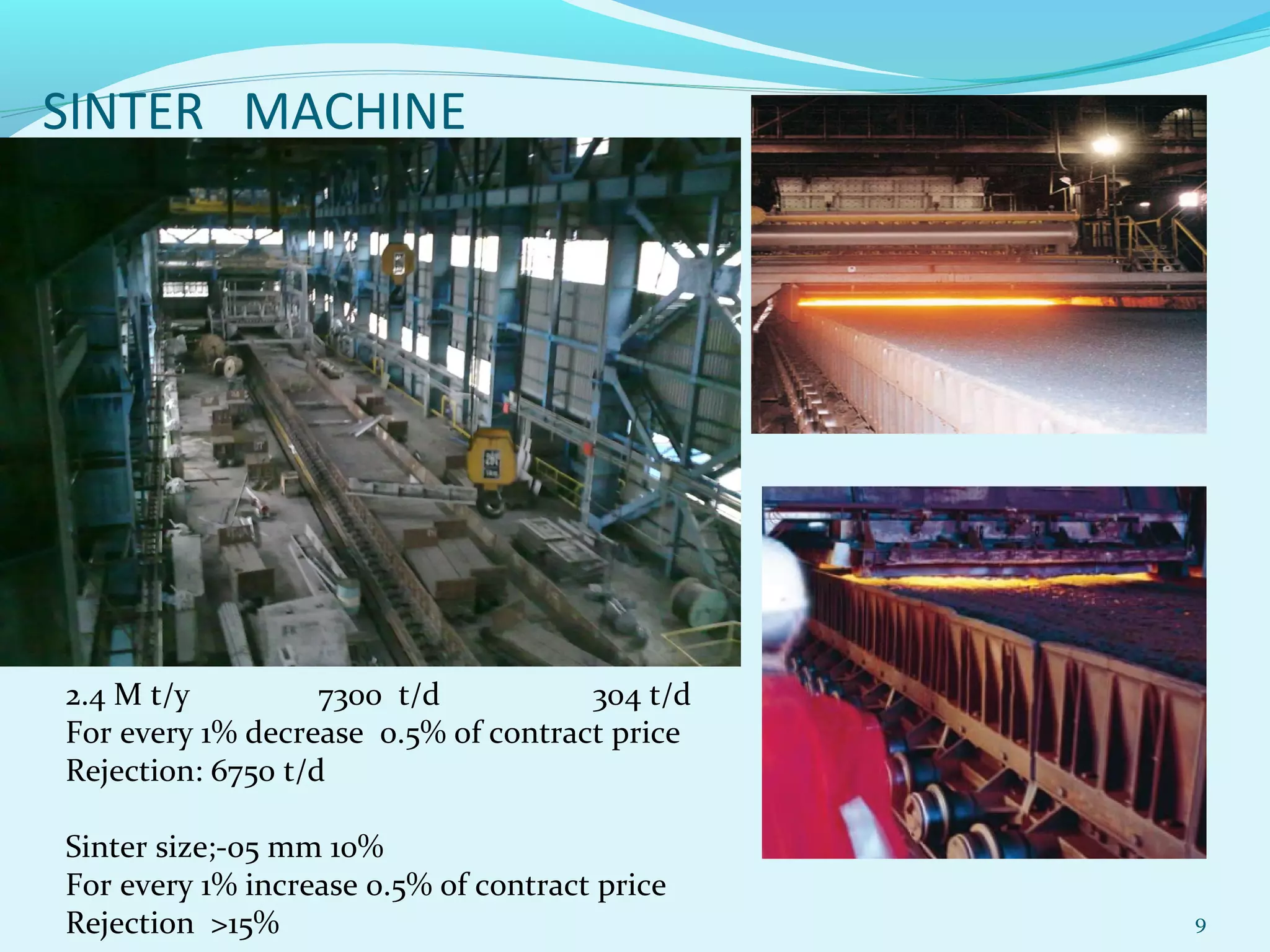 SINTER MACHINE

2.4 M t/y 7300 t/d 304 t/d
For every 1% decrease 0.5% of contract price
Rejection: 6750 t/d

Sinter size;-05 mm 10%
For every 1% increase 0.5% of contract price
Rejection >15%

9